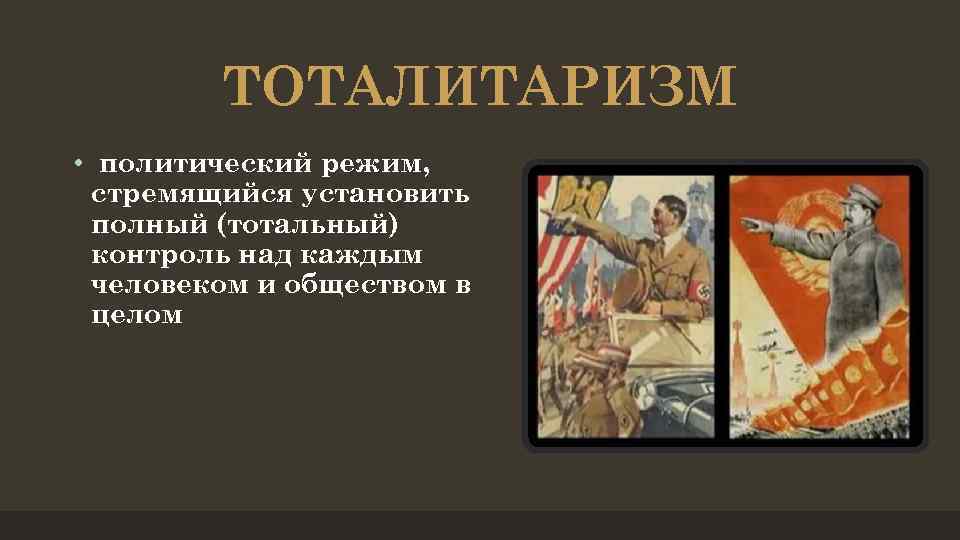 ТОТАЛИТАРИЗМ

• политический режим, стремящийся установить полный (тотальный) контроль над каждым человеком и обществом в целом